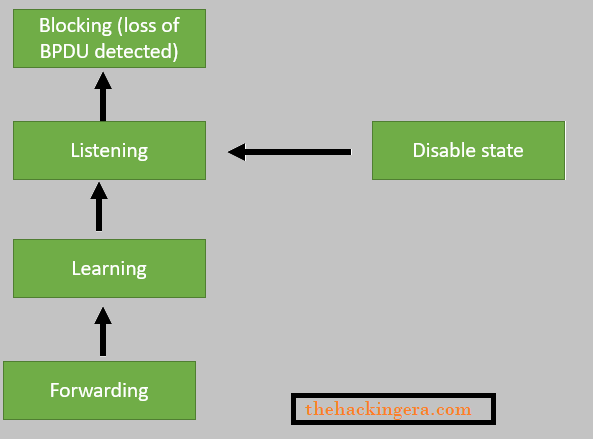 Blocking (loss of BPDU detected)

Listening

Disable state

Learning

Forwarding

thehackingera.com